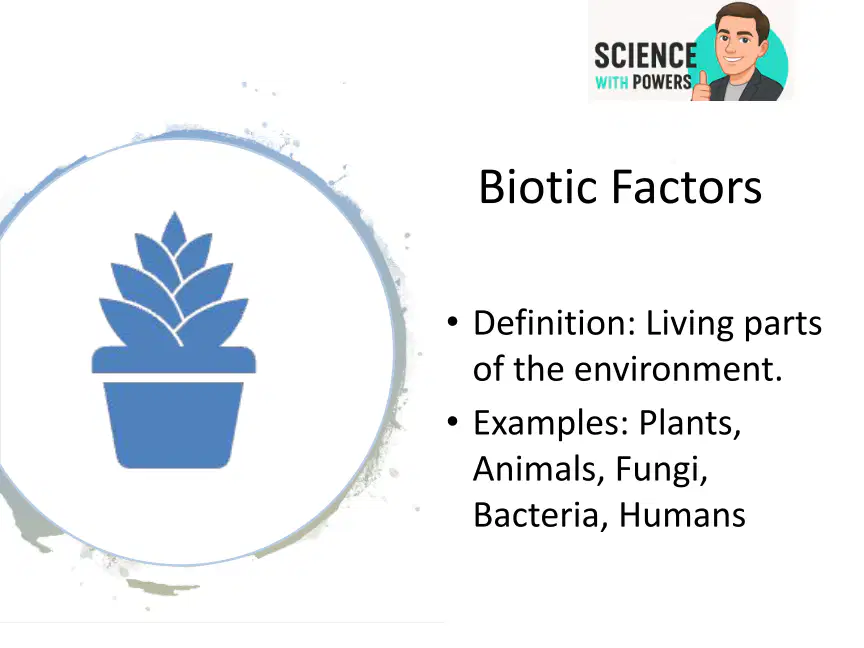 SCIENCE
WITH POWERS

Biotic Factors

• Definition: Living parts of the environment.
• Examples: Plants, Animals, Fungi, Bacteria, Humans